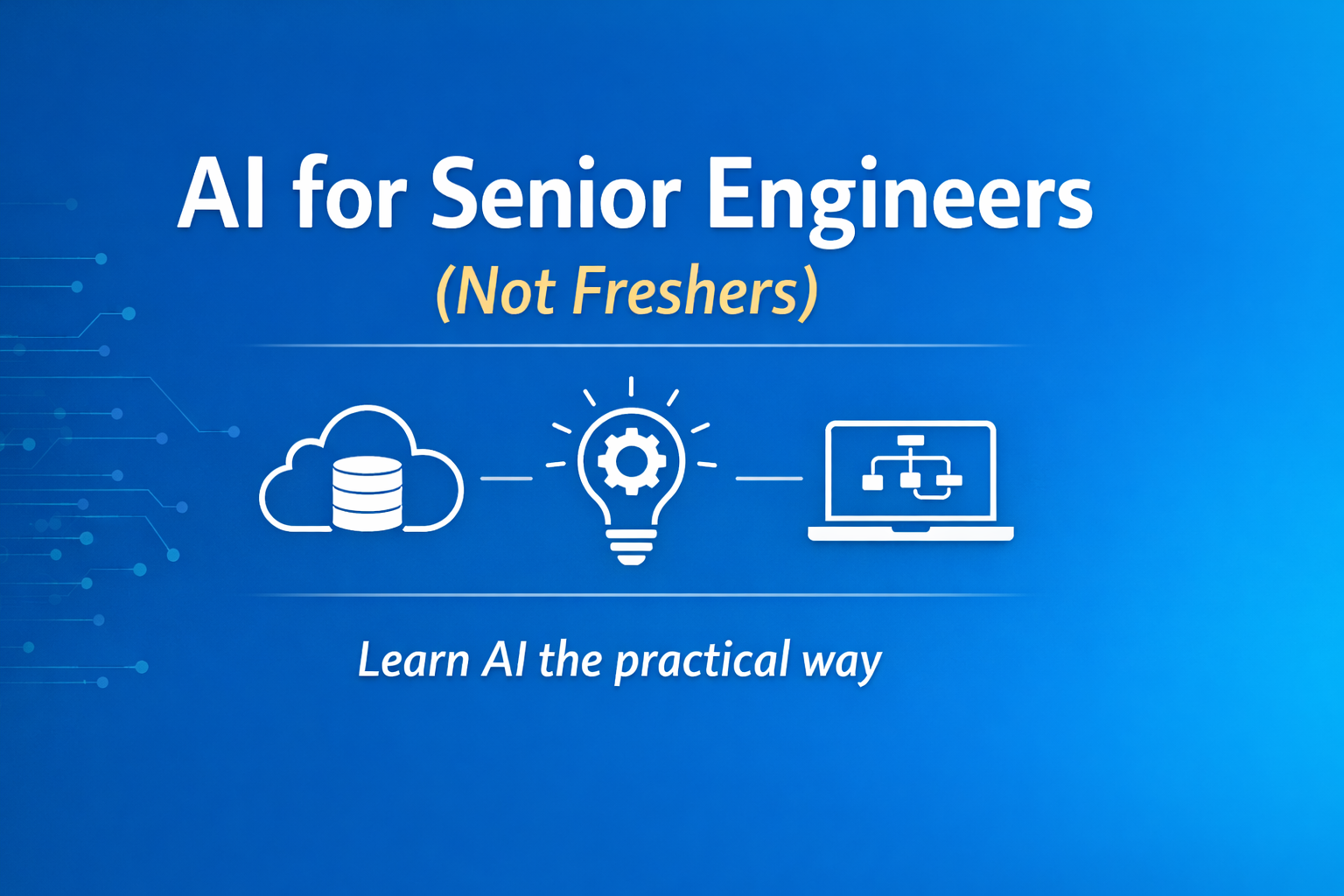 AI for Senior Engineers
(Not Freshers)

Learn AI the practical way